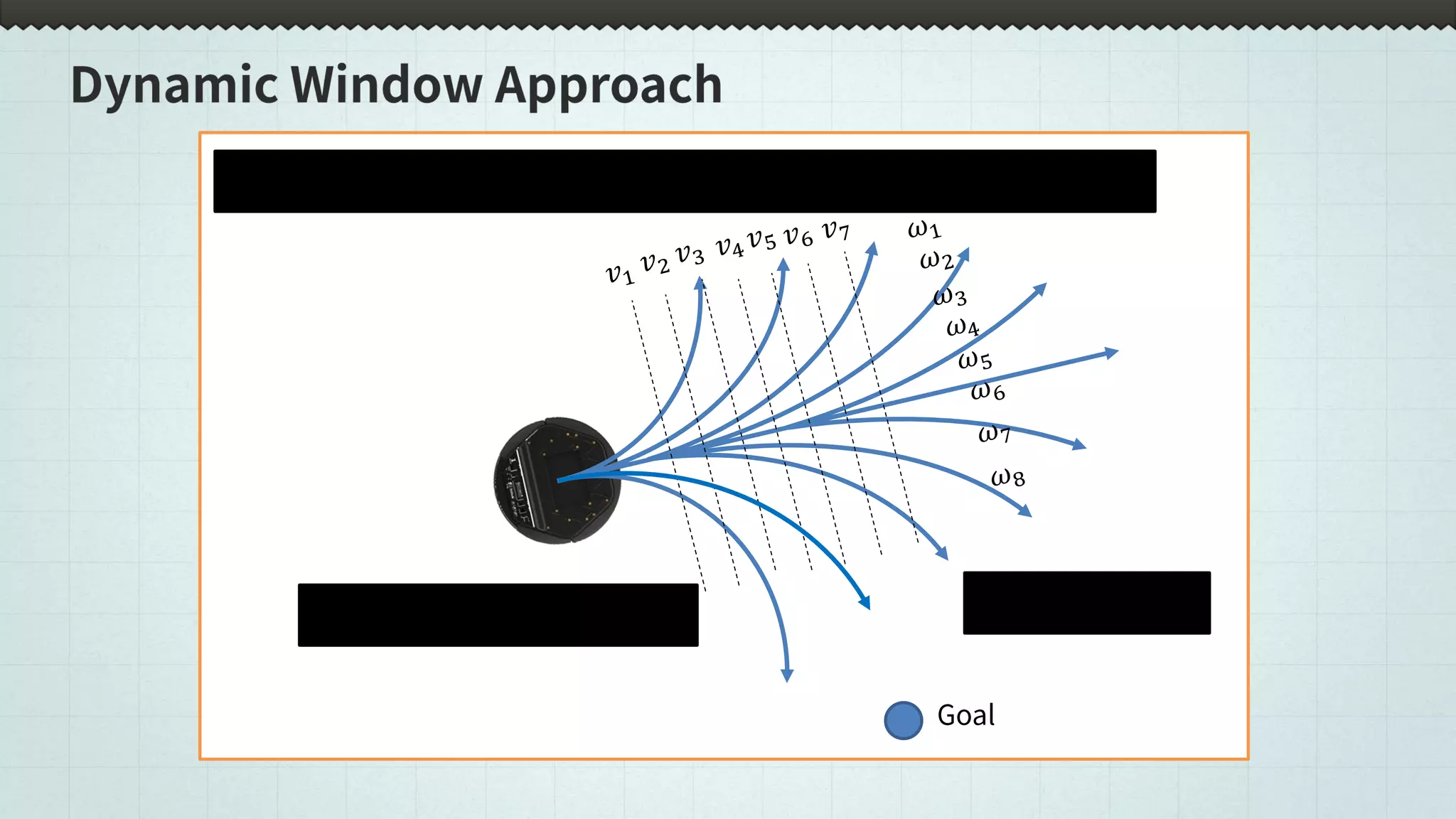 Dynamic Window Approach

$v_1$ $v_2$ $v_3$ $v_4$ $v_5$ $v_6$ $v_7$

$\omega_1$
$\omega_2$
$\omega_3$
$\omega_4$
$\omega_5$
$\omega_6$
$\omega_7$
$\omega_8$

Goal